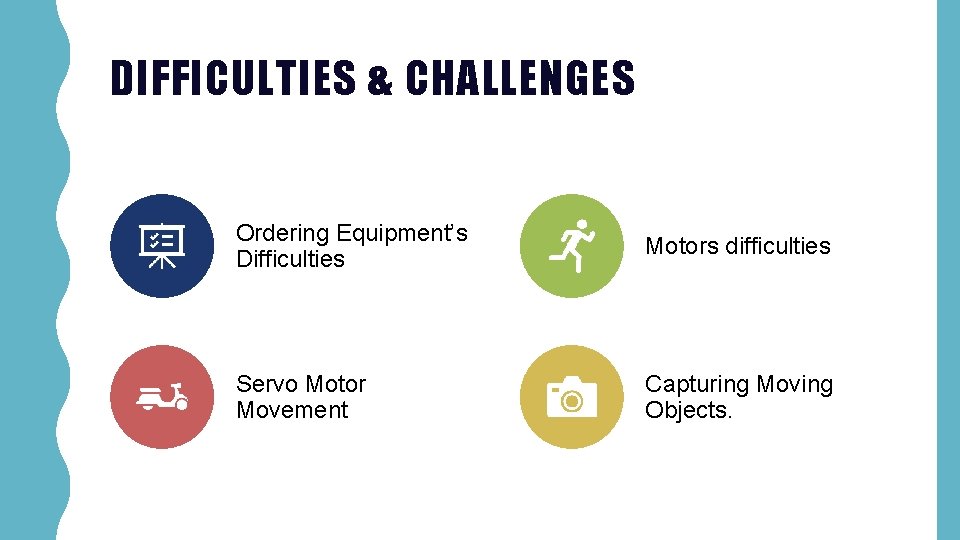 DIFFICULTIES & CHALLENGES

Ordering Equipment's Difficulties

Motors difficulties

Servo Motor Movement

Capturing Moving Objects.